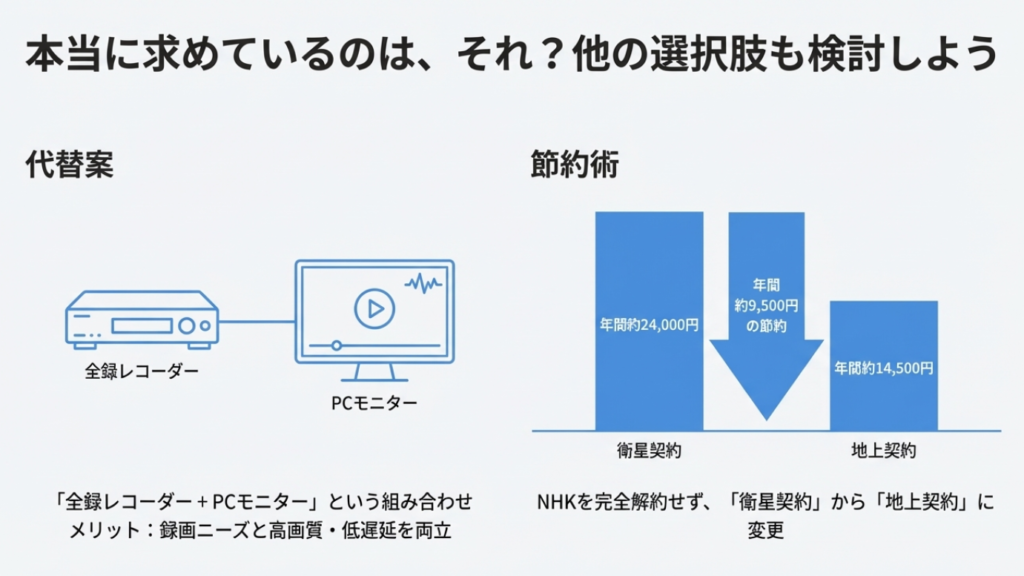 本当に求めているのは、それ？他の選択肢も検討しよう

代替案

全録レコーダー

PCモニター

「全録レコーダー＋PCモニター」という組み合わせ
メリット：録画ニーズと高画質・低遅延を両立

節約術

年間約24,000円

年間約9,500円の節約

年間約14,500円

衛星契約

地上契約

NHKを完全解約せず、「衛星契約」から「地上契約」に変更